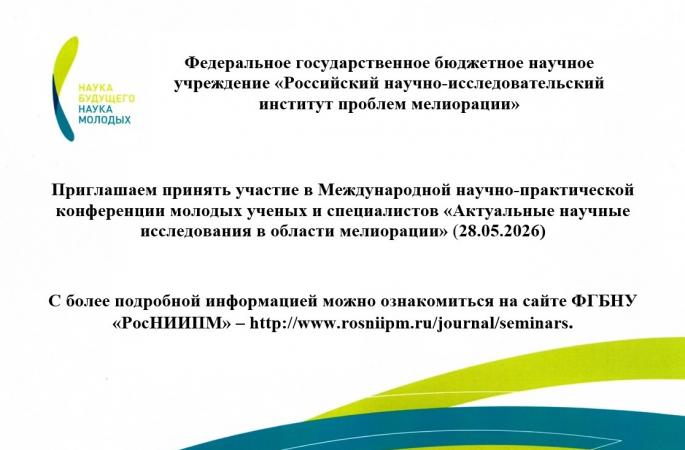 НАУКА
БУДУЩЕГО
НАУКА
МОЛОДЫХ

Федеральное государственное бюджетное научное учреждение «Российский научно-исследовательский институт проблем мелиорации»

Приглашаем принять участие в Международной научно-практической конференции молодых ученых и специалистов «Актуальные научные исследования в области мелиорации» (28.05.2026)

С более подробной информацией можно ознакомиться на сайте ФГБНУ «РосНИИПМ» – http://www.rosniipm.ru/journal/seminars.